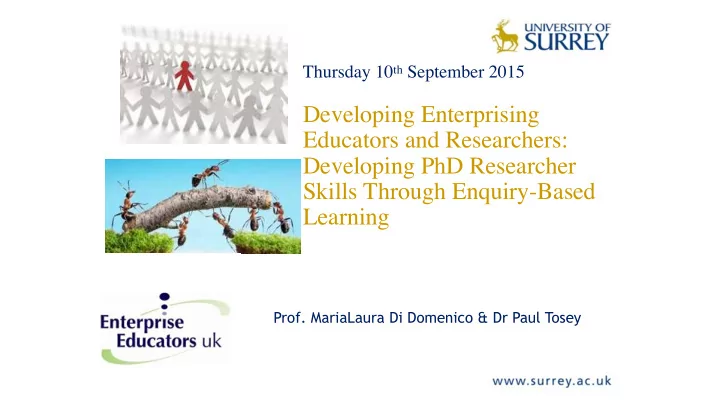 UNIVERSITY OF SURREY

Thursday 10th September 2015

Developing Enterprising Educators and Researchers: Developing PhD Researcher Skills Through Enquiry-Based Learning

Enterprise Educators uk

Prof. MariaLaura Di Domenico & Dr Paul Tosey

www.surrey.ac.uk